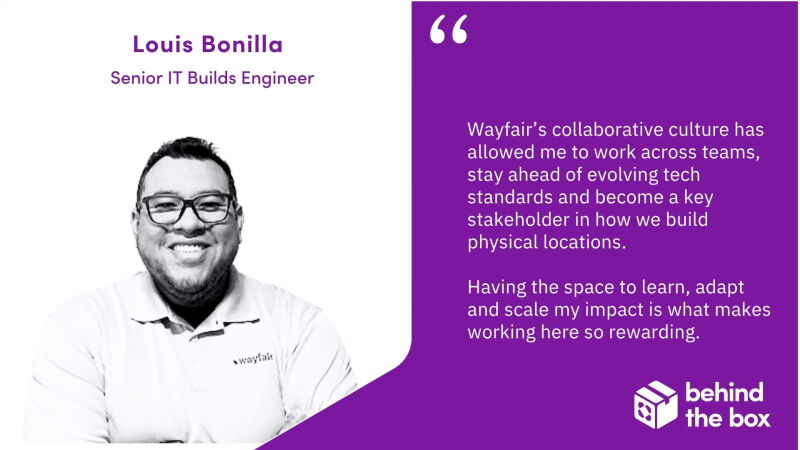 Louis Bonilla
Senior IT Builds Engineer

wayfair

“

Wayfair’s collaborative culture has allowed me to work across teams, stay ahead of evolving tech standards and become a key stakeholder in how we build physical locations.

Having the space to learn, adapt and scale my impact is what makes working here so rewarding.

behind the box